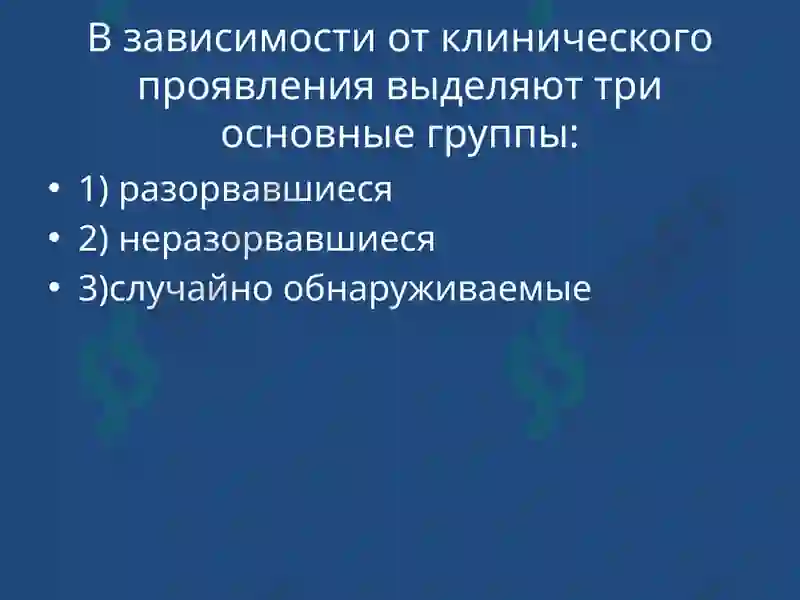 В зависимости от клинического проявления выделяют три основные группы:

• 1) разорвавшиеся
• 2) неразорвавшиеся
• 3)случайно обнаруживаемые